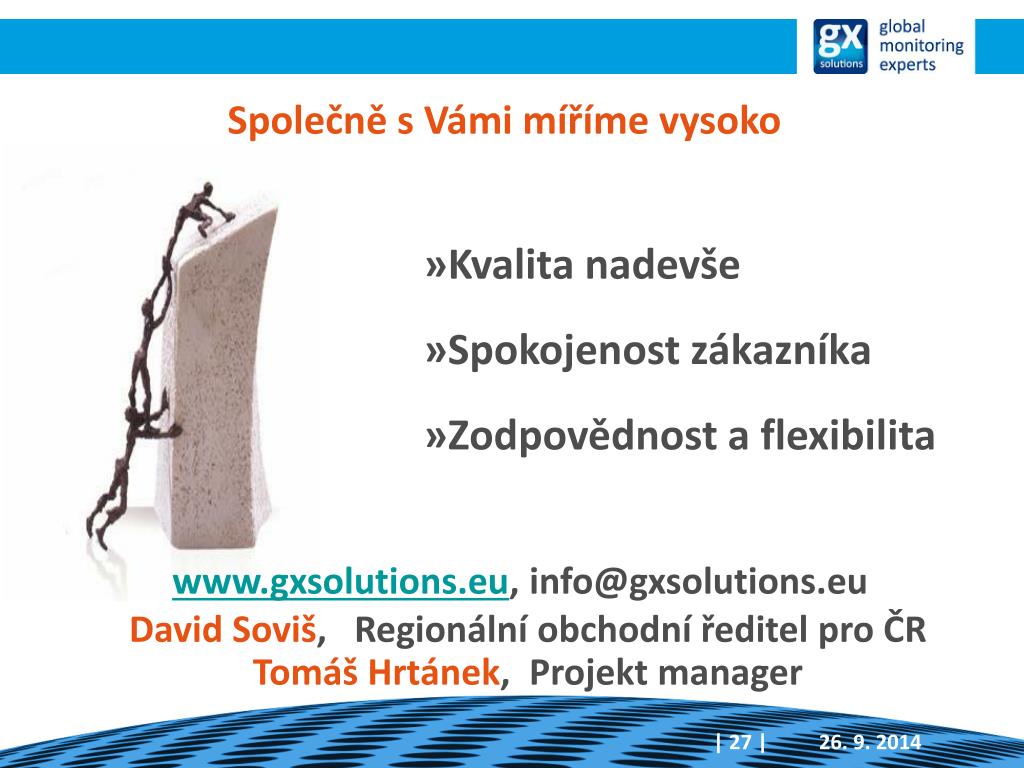 gx solutions global monitoring experts

Společně s Vámi míříme vysoko

»Kvalita nadevše

»Spokojenost zákazníka

»Zodpovědnost a flexibilita

www.gxsolutions.eu, info@gxsolutions.eu
David Soviš, Regionální obchodní ředitel pro ČR
Tomáš Hrtánek, Projekt manager

| 27 | 26. 9. 2014